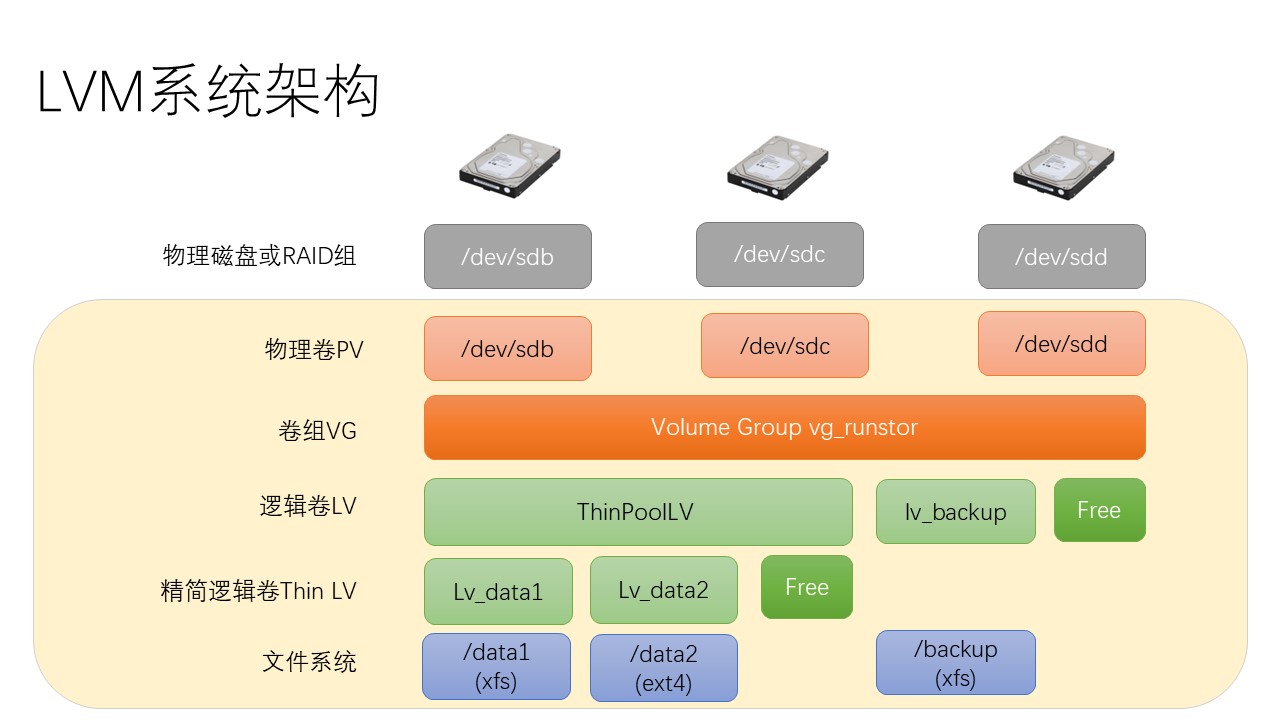 LVM系统架构

物理磁盘或RAID组

/dev/sdb

/dev/sdc

/dev/sdd

物理卷PV

/dev/sdb

/dev/sdc

/dev/sdd

卷组VG

Volume Group vg_runstor

逻辑卷LV

ThinPoolLV

lv_backup

Free

精简逻辑卷Thin LV

Lv_data1

Lv_data2

Free

文件系统

/data1 (xfs)

/data2 (ext4)

/backup (xfs)